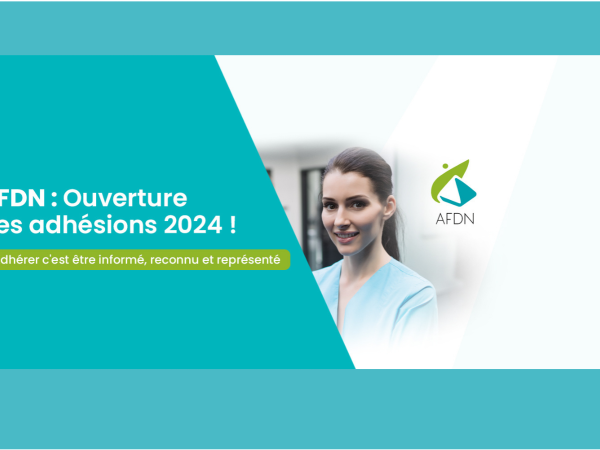 FDN : Ouverture
es adhésions 2024 !

dhérer c'est être informé, reconnu et représenté

AFDN